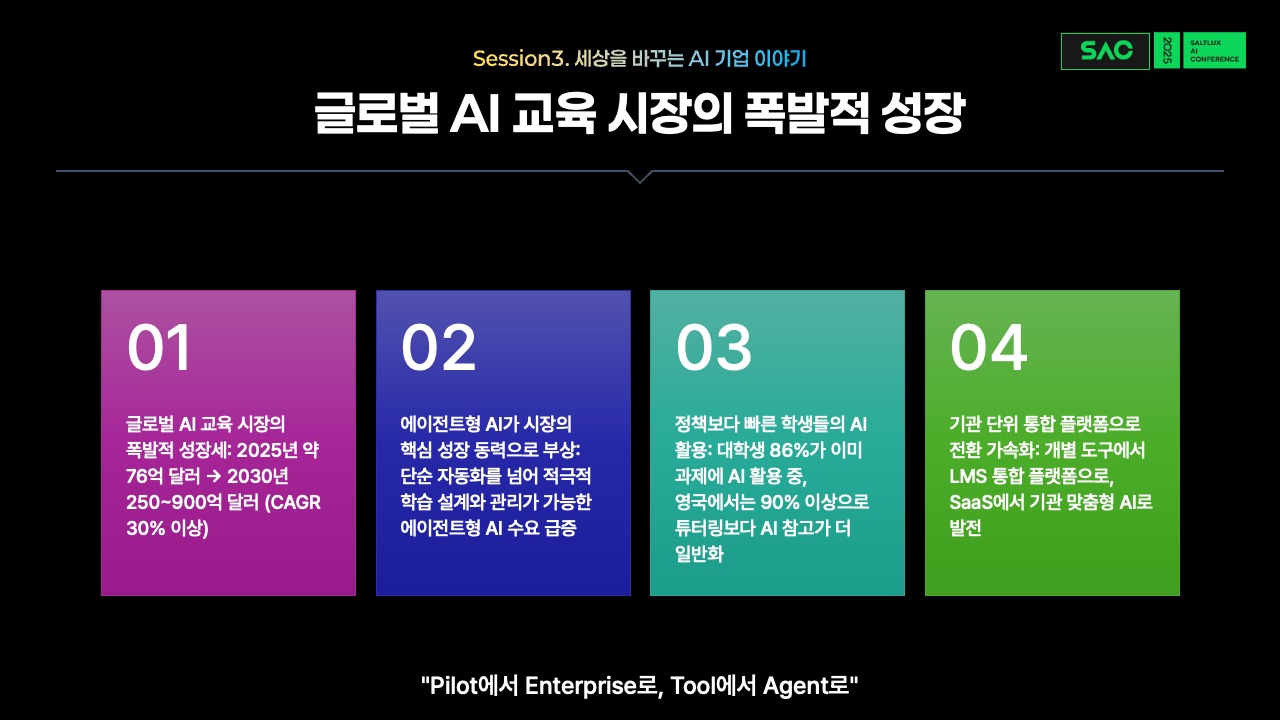 Session3. 세상을 바꾸는 AI 기업 이야기

SAC 2025 SALTLUX AI CONFERENCE

글로벌 AI 교육 시장의 폭발적 성장

01

글로벌 AI 교육 시장의 폭발적 성장세: 2025년 약 76억 달러 → 2030년 250~900억 달러 (CAGR 30% 이상)

02

에이전트형 AI가 시장의 핵심 성장 동력으로 부상: 단순 자동화를 넘어 적극적 학습 설계와 관리가 가능한 에이전트형 AI 수요 급증

03

정책보다 빠른 학생들의 AI 활용: 대학생 86%가 이미 과제에 AI 활용 중, 영국에서는 90% 이상으로 튜터링보다 AI 참고가 더 일반화

04

기관 단위 통합 플랫폼으로 전환 가속화: 개별 도구에서 LMS 통합 플랫폼으로, SaaS에서 기관 맞춤형 AI로 발전

"Pilot에서 Enterprise로, Tool에서 Agent로"